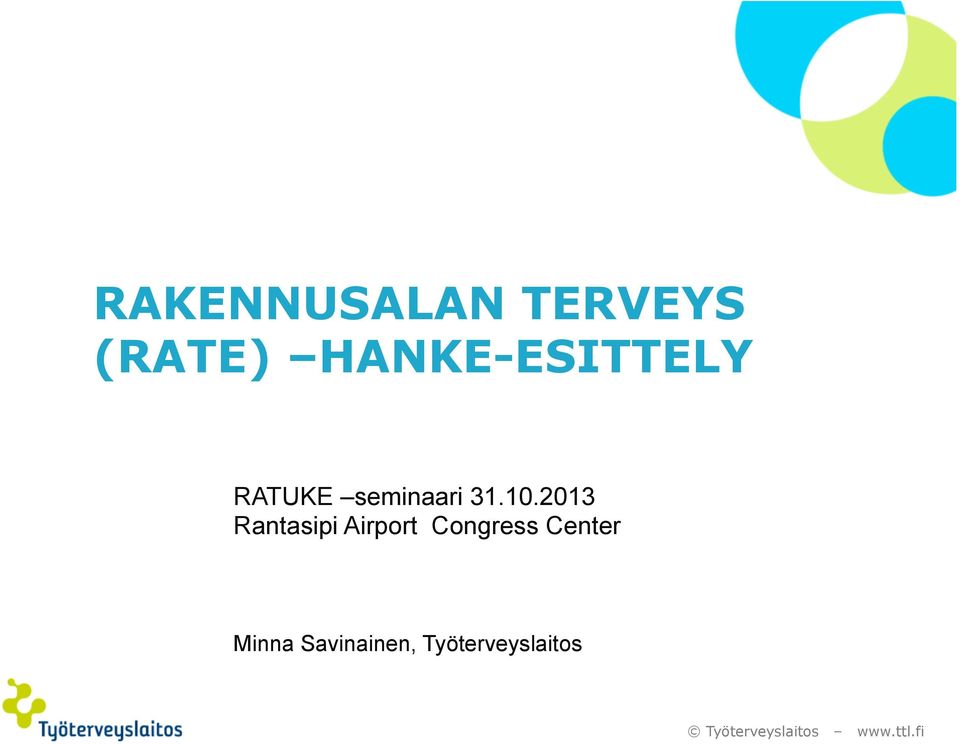 RAKENNUSALAN TERVEYS (RATE) –HANKE-ESITTELY

RATUKE –seminaari 31.10.2013
Rantasipi Airport Congress Center

Minna Savinainen, Työterveyslaitos

Työterveyslaitos

© Työterveyslaitos – www.ttl.fi